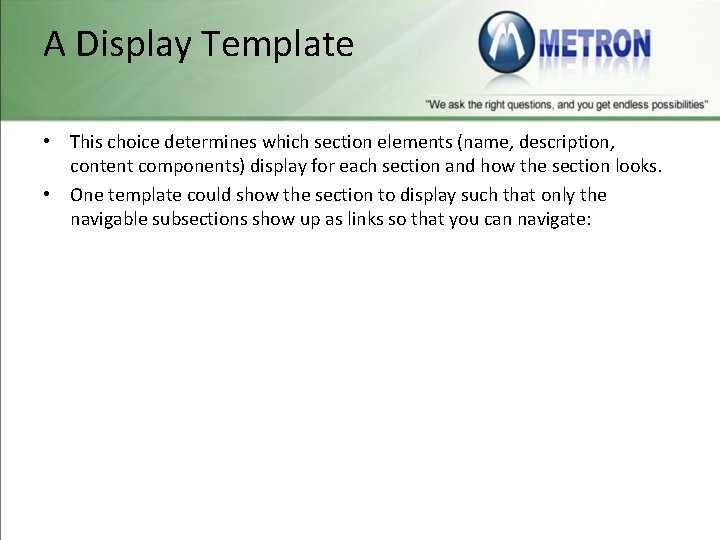 A Display Template

METRON

"We ask the right questions, and you get endless possibilities"

• This choice determines which section elements (name, description, content components) display for each section and how the section looks.

• One template could show the section to display such that only the navigable subsections show up as links so that you can navigate: